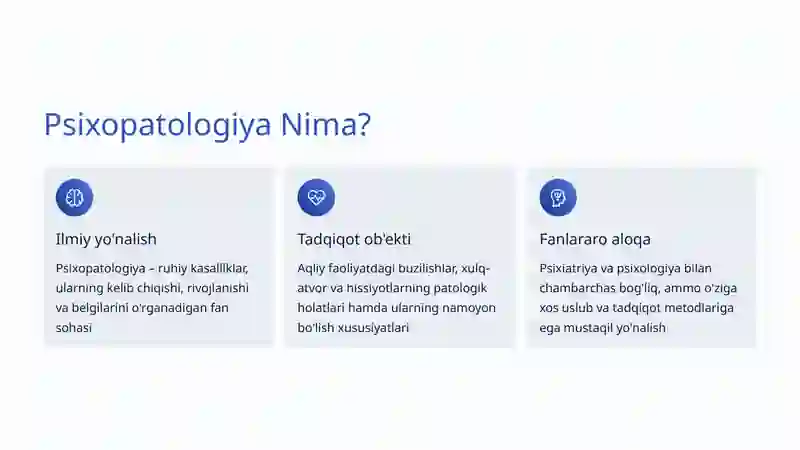 Psixopatologiya Nima?

Ilmiy yo'nalish

Psixopatologiya – ruhiy kasalliklar, ularning kelib chiqishi, rivojlanishi va belgilarini o'rganadigan fan sohasi

Tadqiqot ob'ekti

Aqliy faoliyatdagi buzilishlar, xulq-atvor va hissiyotlarning patologik holatlari hamda ularning namoyon bo'lish xususiyatlari

Fanlararo aloqa

Psixiatriya va psixologiya bilan chambarchas bog'liq, ammo o'ziga xos uslub va tadqiqot metodlariga ega mustaqil yo'nalish